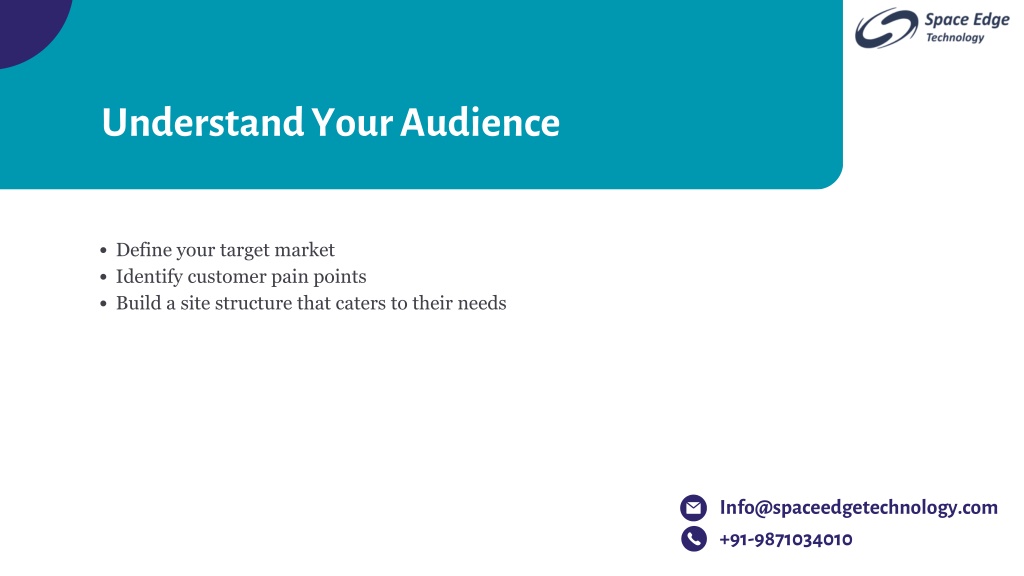 Space Edge
Technology

Understand Your Audience

- Define your target market
- Identify customer pain points
- Build a site structure that caters to their needs

Info@spaceedgetechnology.com
+91-9871034010